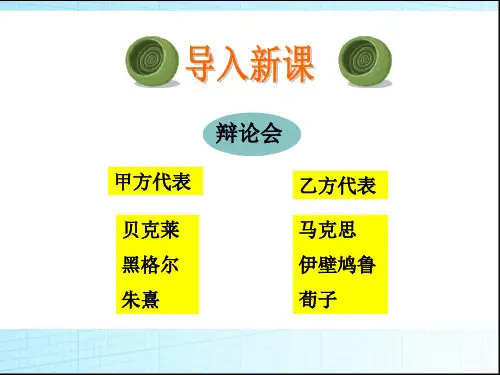 导入新课

辩论会

甲方代表

贝克莱
黑格尔
朱熹

乙方代表

马克思
伊壁鸠鲁
荀子